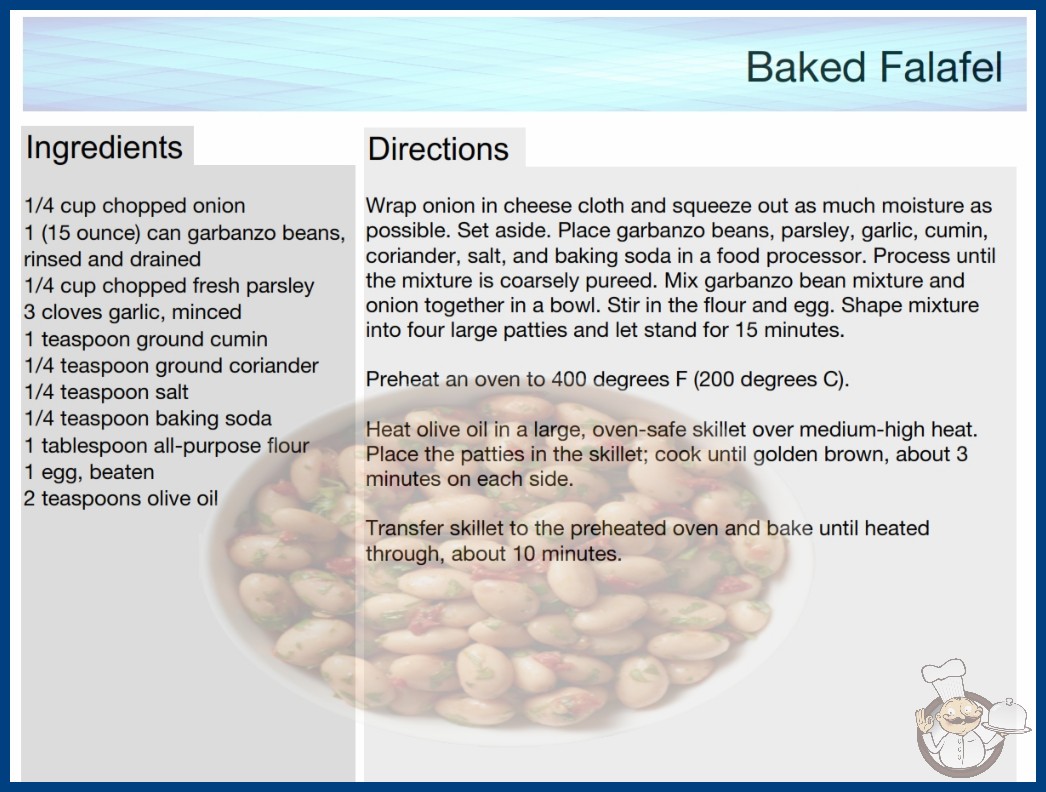 Baked Falafel

Ingredients

1/4 cup chopped onion
1 (15 ounce) can garbanzo beans, rinsed and drained
1/4 cup chopped fresh parsley
3 cloves garlic, minced
1 teaspoon ground cumin
1/4 teaspoon ground coriander
1/4 teaspoon salt
1/4 teaspoon baking soda
1 tablespoon all-purpose flour
1 egg, beaten
2 teaspoons olive oil

Directions

Wrap onion in cheese cloth and squeeze out as much moisture as possible. Set aside. Place garbanzo beans, parsley, garlic, cumin, coriander, salt, and baking soda in a food processor. Process until the mixture is coarsely pureed. Mix garbanzo bean mixture and onion together in a bowl. Stir in the flour and egg. Shape mixture into four large patties and let stand for 15 minutes.

Preheat an oven to 400 degrees F (200 degrees C).

Heat olive oil in a large, oven-safe skillet over medium-high heat. Place the patties in the skillet; cook until golden brown, about 3 minutes on each side.

Transfer skillet to the preheated oven and bake until heated through, about 10 minutes.